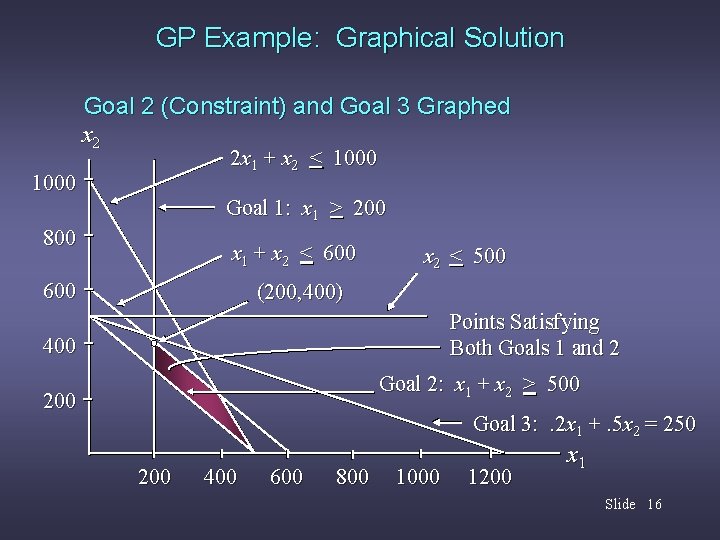 GP Example: Graphical Solution

Goal 2 (Constraint) and Goal 3 Graphed

$x_2$

$2x_1 + x_2 \leq 1000$

Goal 1: $x_1 \geq 200$

$x_1 + x_2 \leq 600$

$x_2 \leq 500$

(200,400)

Points Satisfying Both Goals 1 and 2

Goal 2: $x_1 + x_2 \geq 500$

Goal 3: $.2x_1 + .5x_2 = 250$

1000

800

600

400

200

200 400 600 800 1000 1200

$x_1$

Slide 16